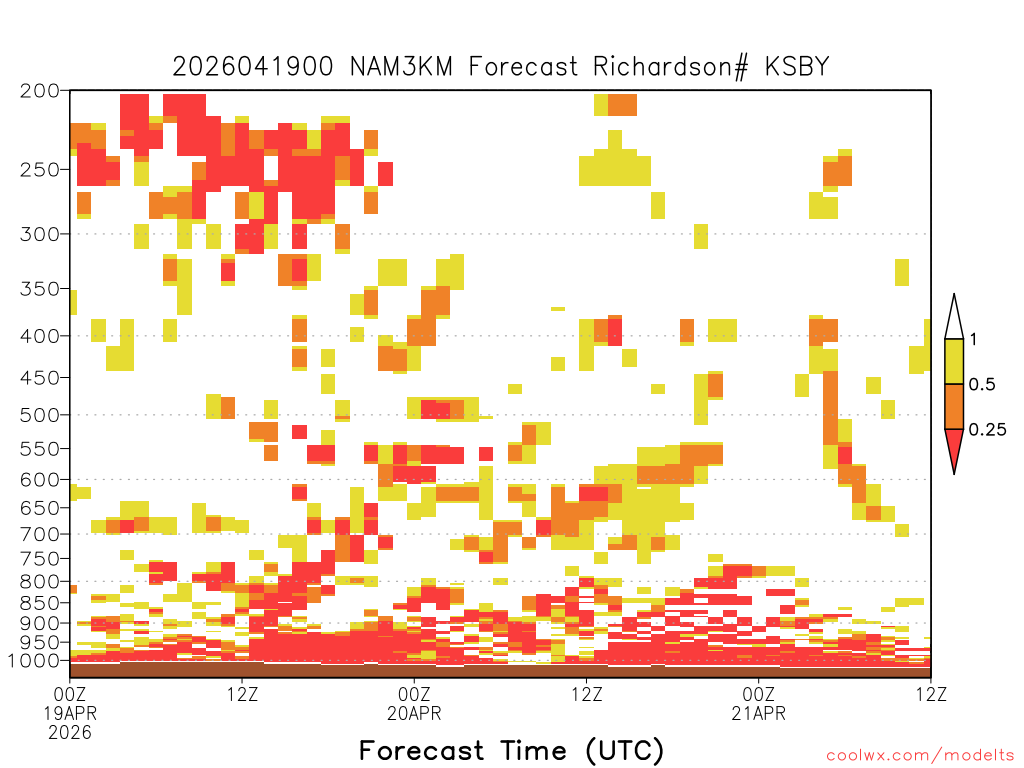 2026041900 NAM3KM Forecast Richardson# KSBY

200
250
300
350
400
450
500
550
600
650
700
750
800
850
900
950
1000

1
0.5
0.25

00Z
19APR
2026
12Z
00Z
20APR
12Z
00Z
21APR
12Z

Forecast Time (UTC)

coolwx.com/modelts